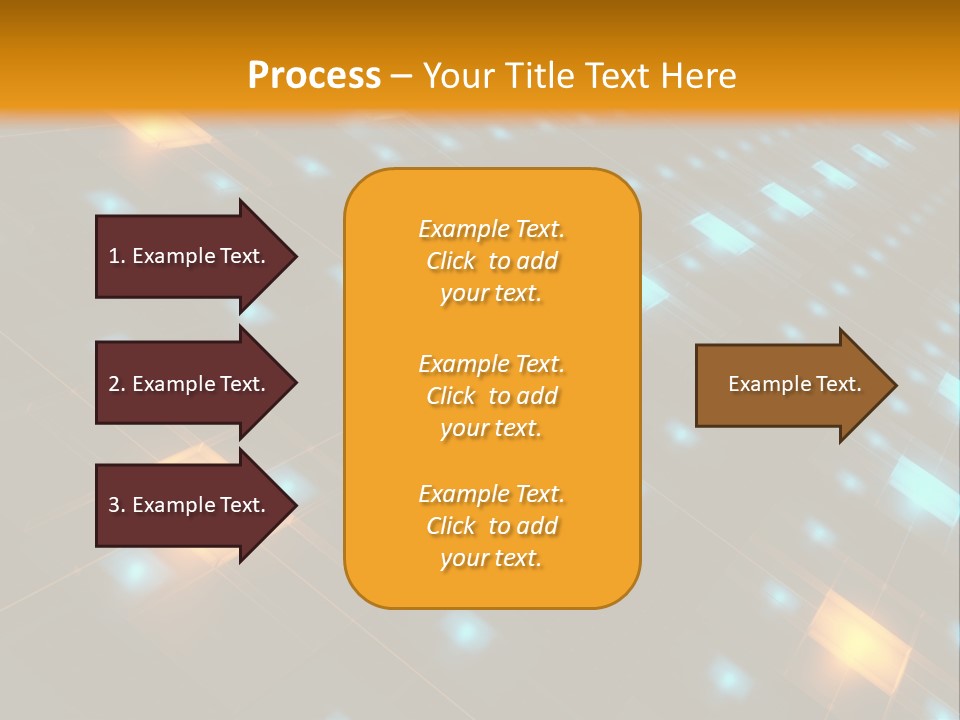 Process – Your Title Text Here

1. Example Text.

2. Example Text.

3. Example Text.

Example Text. Click to add your text.

Example Text. Click to add your text.

Example Text. Click to add your text.

Example Text.